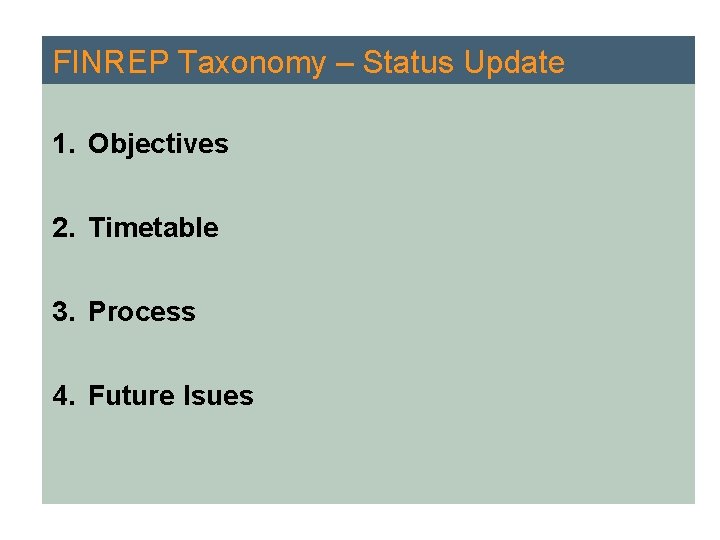 FINREP Taxonomy – Status Update

1. Objectives

2. Timetable

3. Process

4. Future Isues